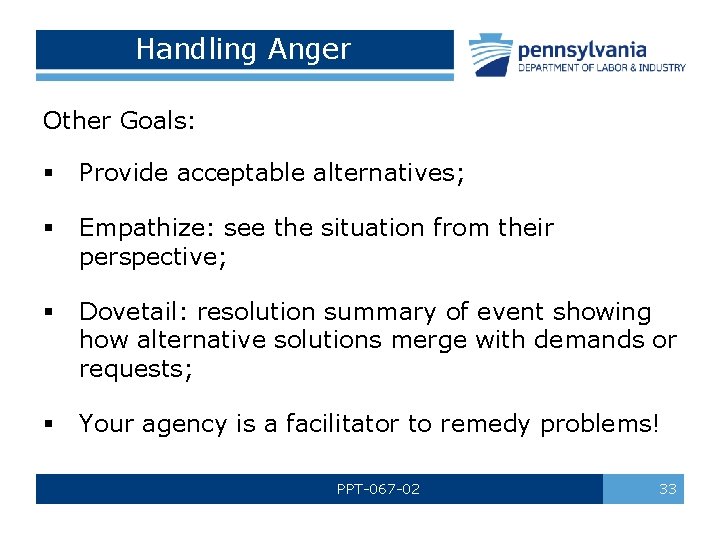 Handling Anger

pennsylvania
DEPARTMENT OF LABOR & INDUSTRY

Other Goals:

▪ Provide acceptable alternatives;

▪ Empathize: see the situation from their perspective;

▪ Dovetail: resolution summary of event showing how alternative solutions merge with demands or requests;

▪ Your agency is a facilitator to remedy problems!

PPT-067-02

33